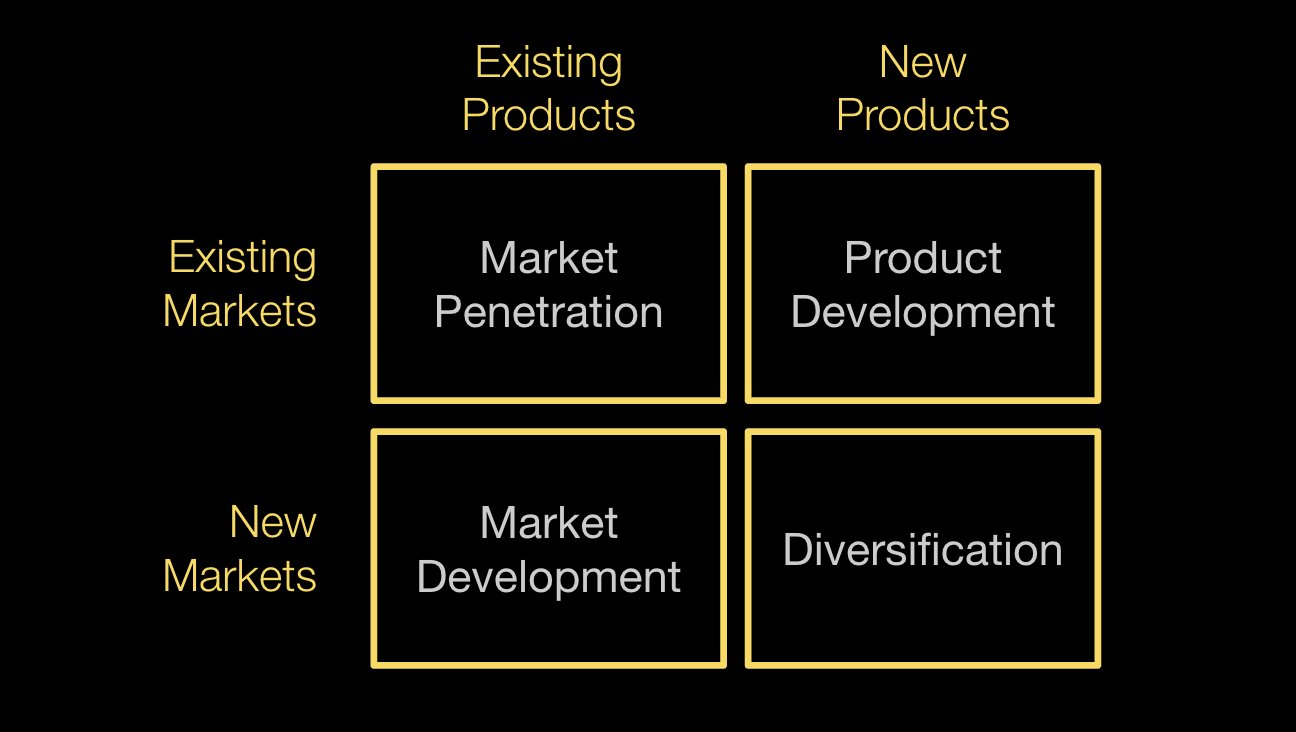 |  | Existing Products | New Products |
|---|---|---|
| Existing Markets | Market Penetration | Product Development |
| New Markets | Market Development | Diversification |